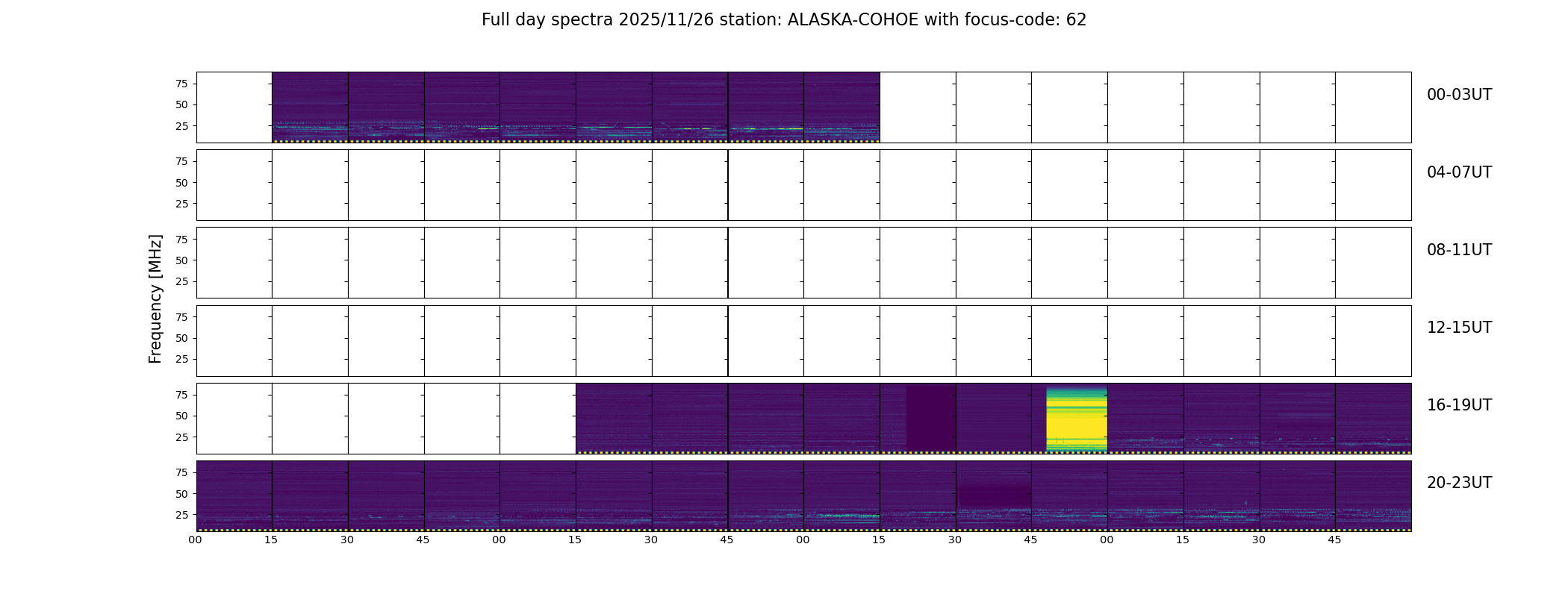 Full day spectra 2025/11/26 station: ALASKA-COHOE with focus-code: 62

Frequency [MHz]

75
50
25
00-03UT

75
50
25
04-07UT

75
50
25
08-11UT

75
50
25
12-15UT

75
50
25
16-19UT

75
50
25
20-23UT

00 15 30 45 00 15 30 45 00 15 30 45 00 15 30 45